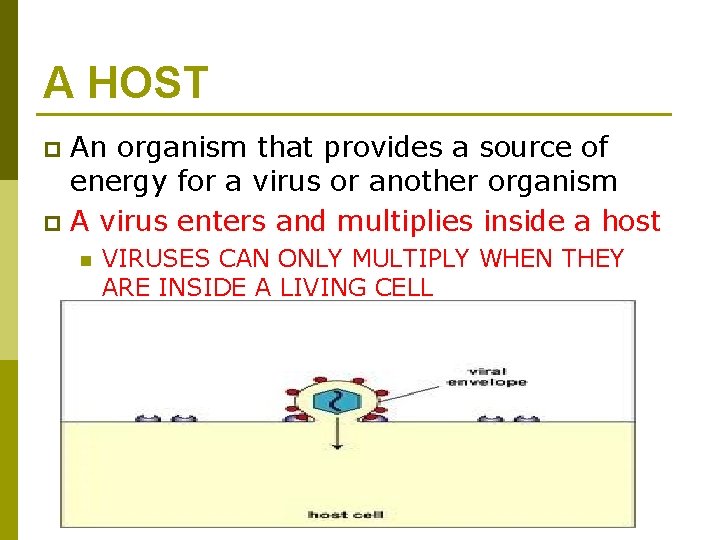 A HOST

An organism that provides a source of energy for a virus or another organism

A virus enters and multiplies inside a host

VIRUSES CAN ONLY MULTIPLY WHEN THEY ARE INSIDE A LIVING CELL

viral envelope

host cell